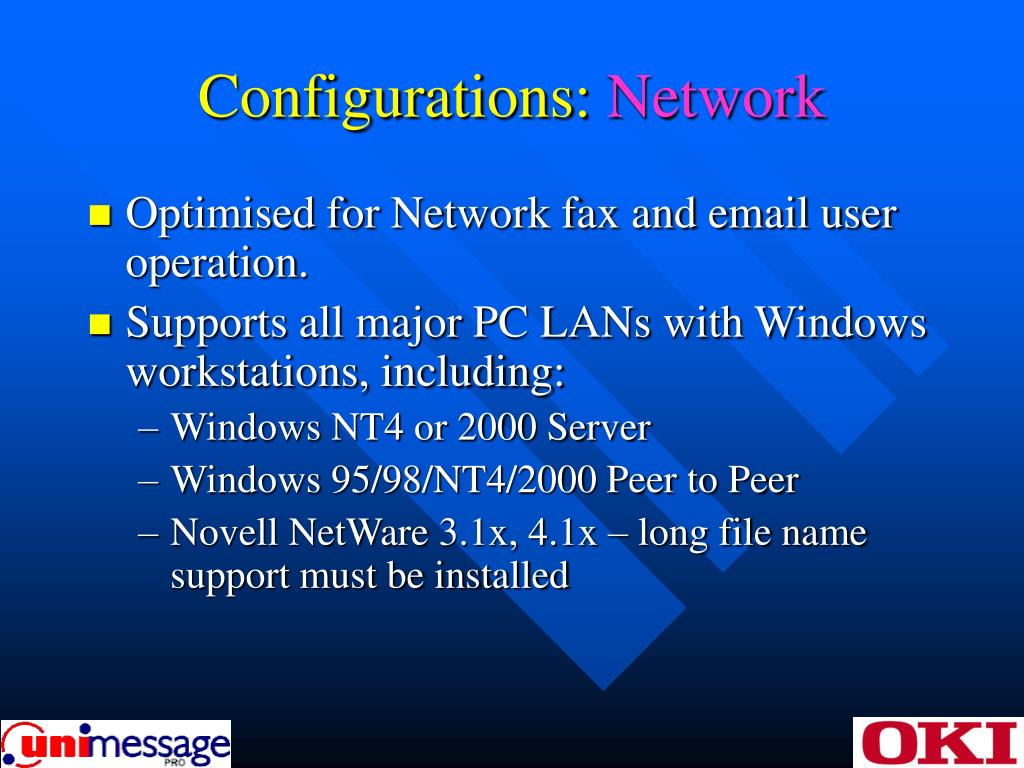 Configurations: Network

Optimised for Network fax and email user operation.

Supports all major PC LANs with Windows workstations, including:

– Windows NT4 or 2000 Server

– Windows 95/98/NT4/2000 Peer to Peer

– Novell NetWare 3.1x, 4.1x – long file name support must be installed

unimessage PRO

OKI